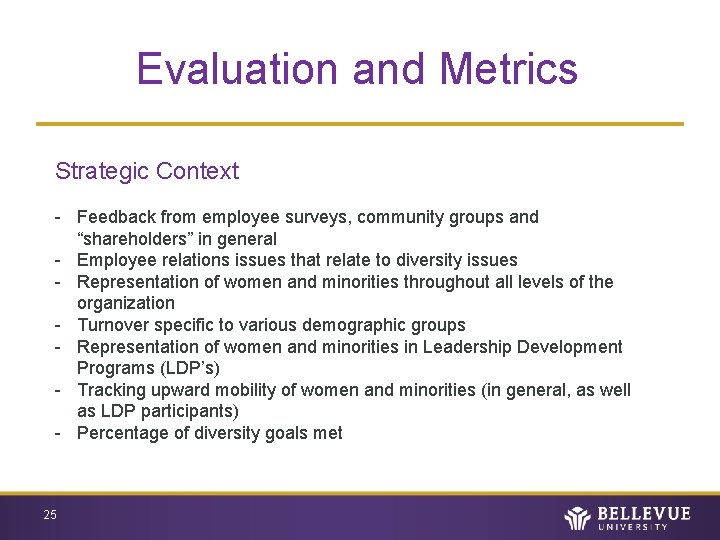 Evaluation and Metrics

Strategic Context

- Feedback from employee surveys, community groups and “shareholders” in general
- Employee relations issues that relate to diversity issues
- Representation of women and minorities throughout all levels of the organization
- Turnover specific to various demographic groups
- Representation of women and minorities in Leadership Development Programs (LDP’s)
- Tracking upward mobility of women and minorities (in general, as well as LDP participants)
- Percentage of diversity goals met

25

BELLEVUE UNIVERSITY